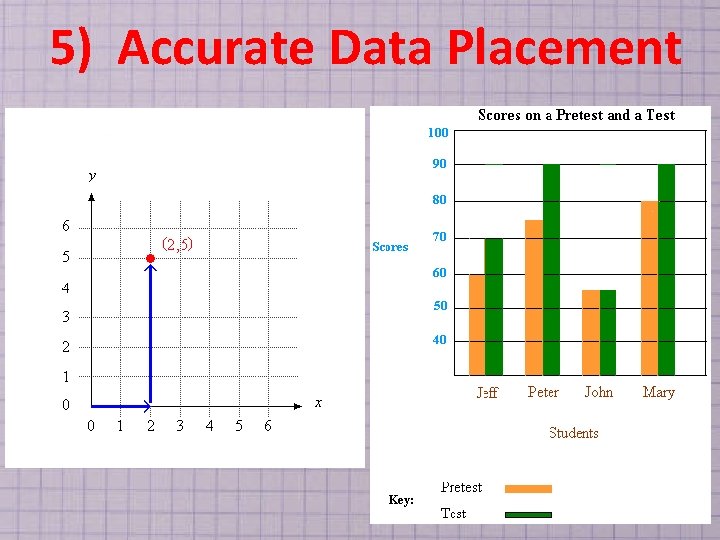 5) Accurate Data Placement

y
6
5
4
3
2
1
0
(2,5)
x
0 1 2 3 4 5 6

Scores on a Pretest and a Test
100
90
80
70
60
50
40
Scores
Jeff Peter John Mary
Students
Key:
Pretest
Test